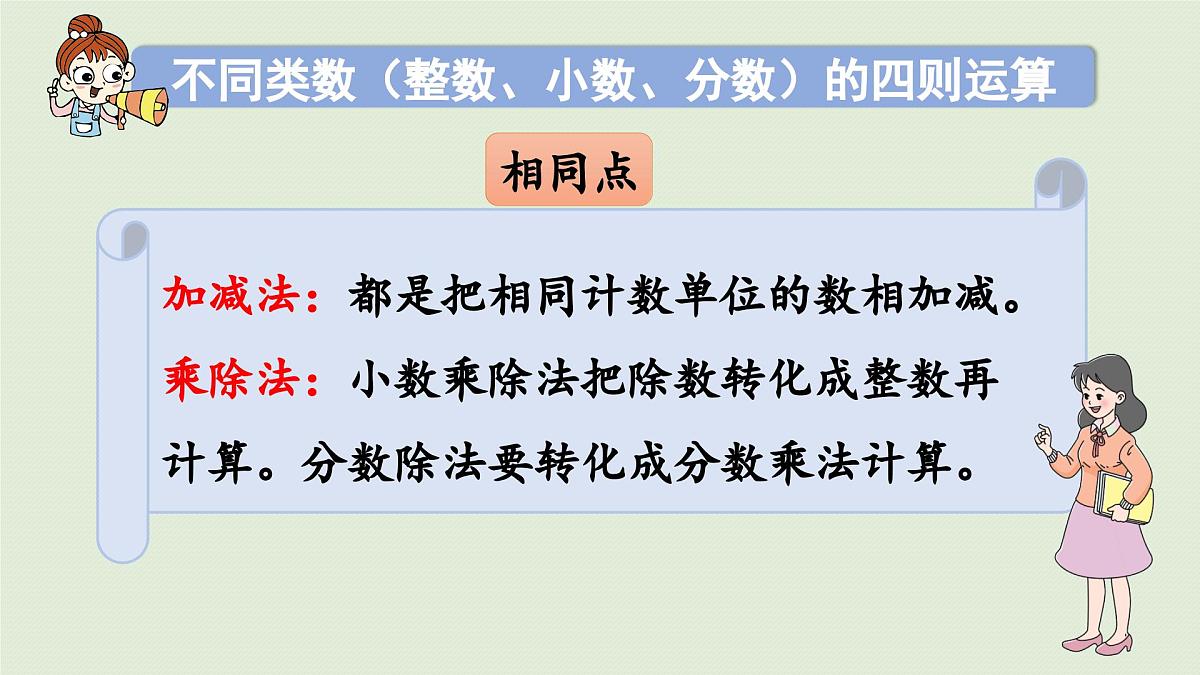 不同类数（整数、小数、分数）的四则运算

相同点

加减法：都是把相同计数单位的数相加减。

乘除法：小数乘除法把除数转化成整数再计算。分数除法要转化成分数乘法计算。